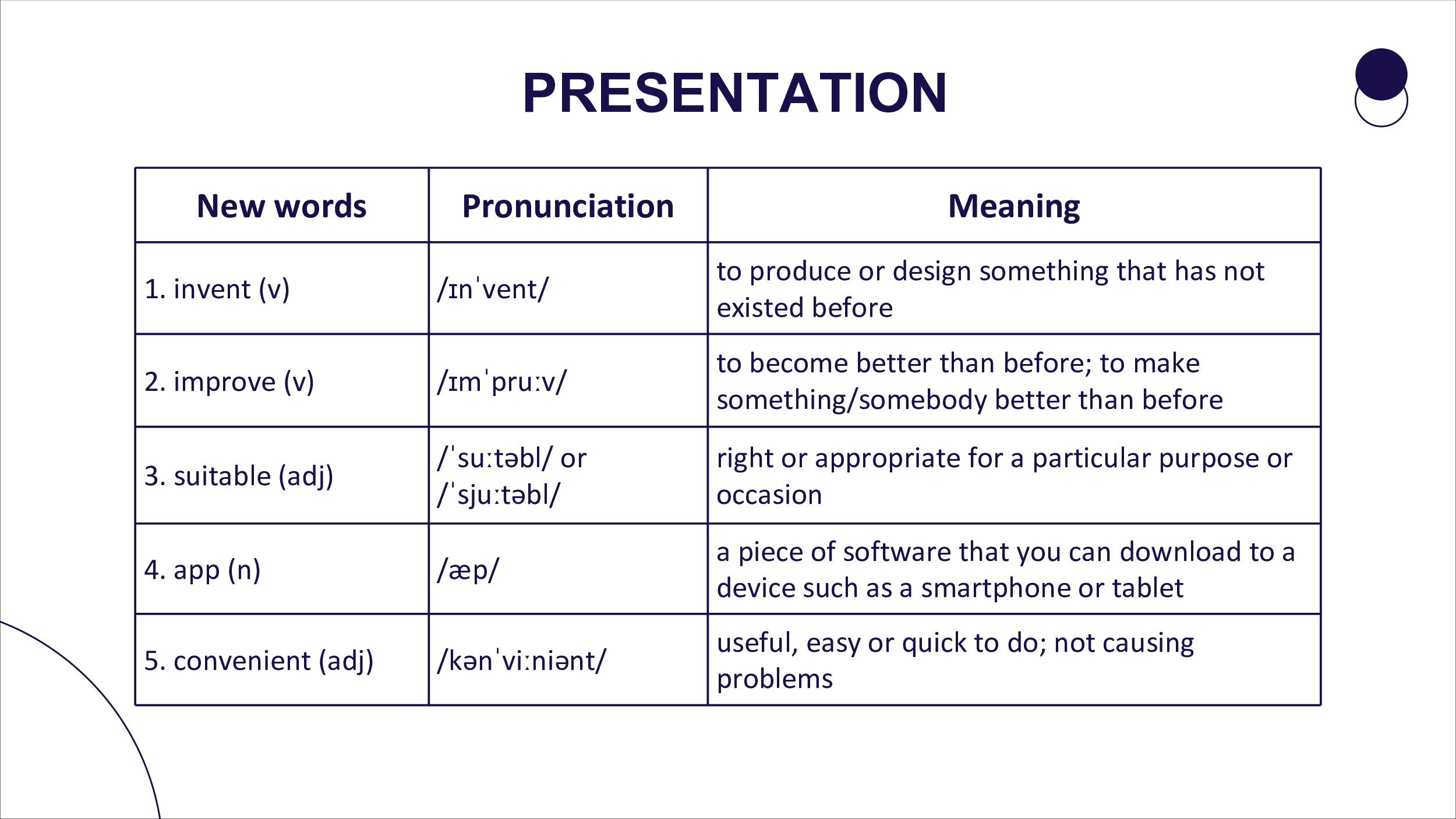 PRESENTATION

| New words | Pronunciation | Meaning |
|---|---|---|
| 1. invent (v) | /ɪnˈvent/ | to produce or design something that has not existed before |
| 2. improve (v) | /ɪmˈpruːv/ | to become better than before; to make something/somebody better than before |
| 3. suitable (adj) | /ˈsuːtəbl/ or /ˈsjuːtəbl/ | right or appropriate for a particular purpose or occasion |
| 4. app (n) | /æp/ | a piece of software that you can download to a device such as a smartphone or tablet |
| 5. convenient (adj) | /kənˈviːniənt/ | useful, easy or quick to do; not causing problems |